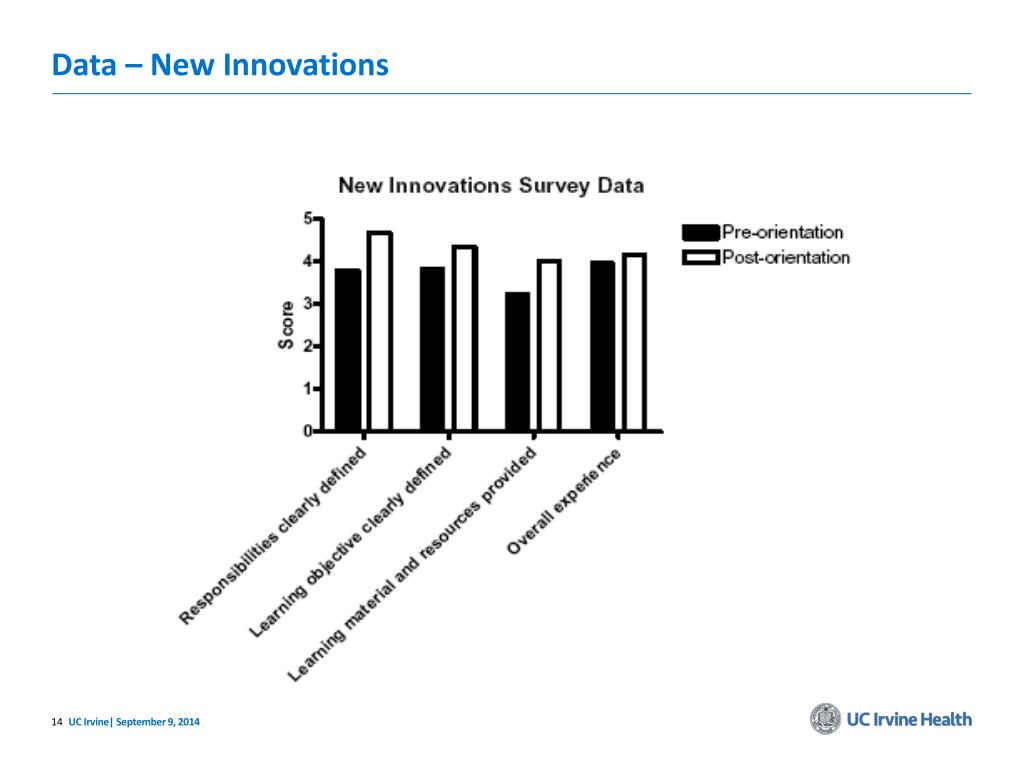 Data – New Innovations

New Innovations Survey Data

Score

5
4
3
2
1
0

Pre-orientation
Post-orientation

Responsibilities clearly defined
Learning objective clearly defined
Learning material and resources provided
Overall experience

14 UC Irvine| September 9, 2014

UC Irvine Health